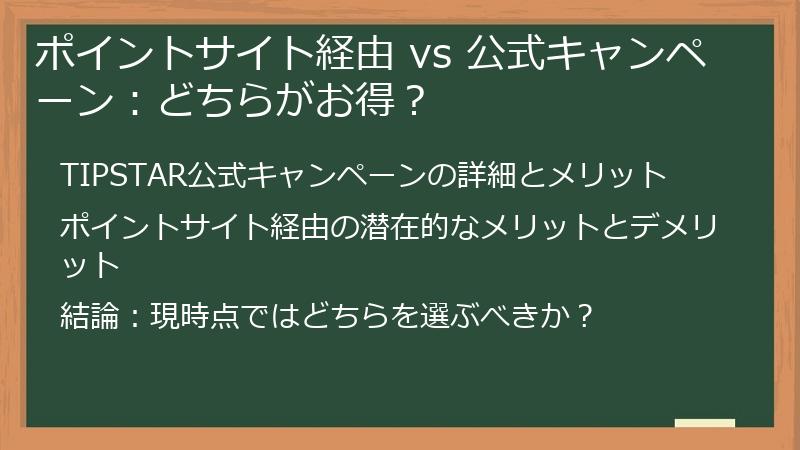 ポイントサイト経由 vs 公式キャンペーン：どちらがお得？

TIPSTAR公式キャンペーンの詳細とメリット

ポイントサイト経由の潜在的なメリットとデメリット

結論：現時点ではどちらを選ぶべきか？